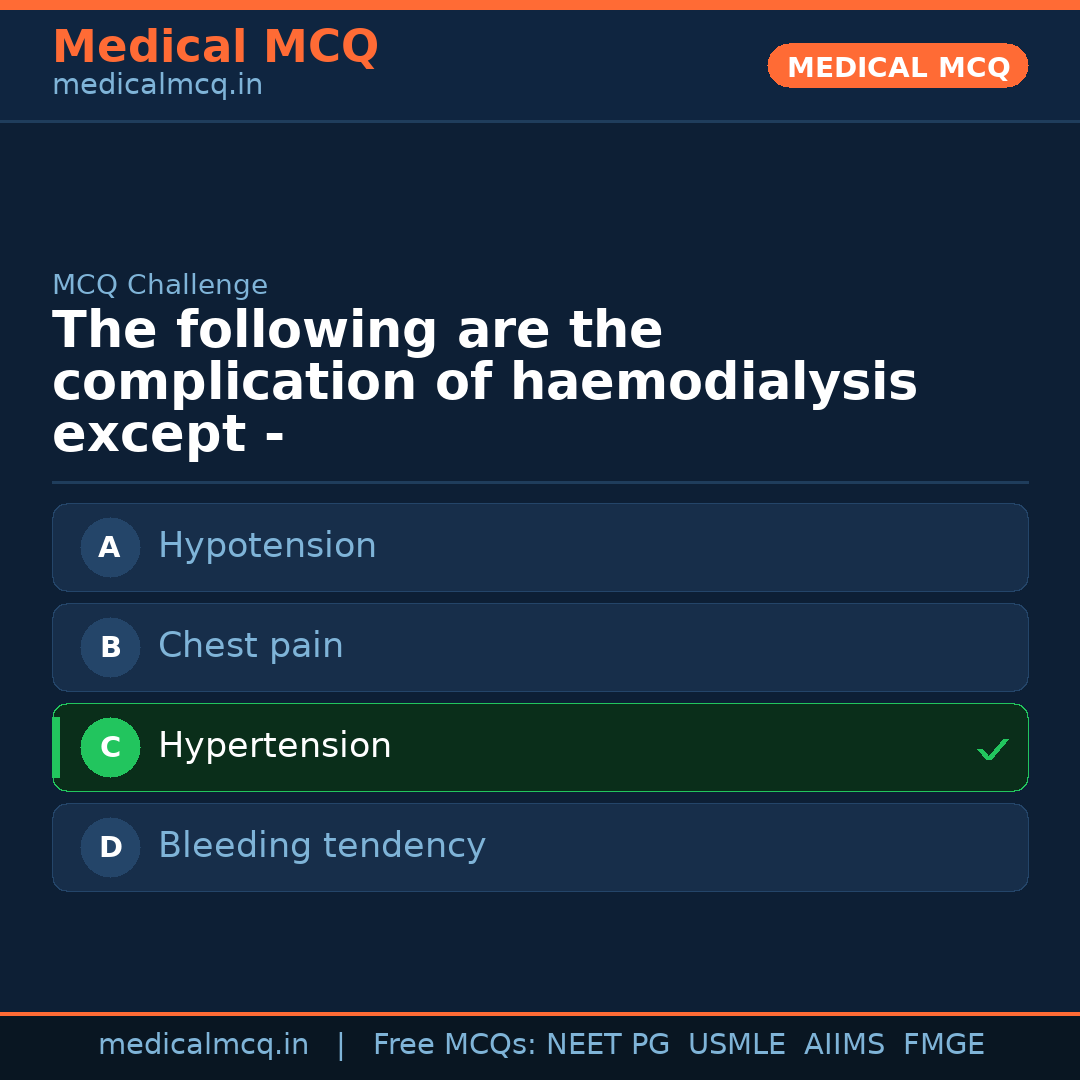 Medical MCQ
medicalmcq.in

MEDICAL MCQ

MCQ Challenge
The following are the complication of haemodialysis except -

A Hypotension

B Chest pain

C Hypertension ✓

D Bleeding tendency

medicalmcq.in | Free MCQs: NEET PG USMLE AIIMS FMGE